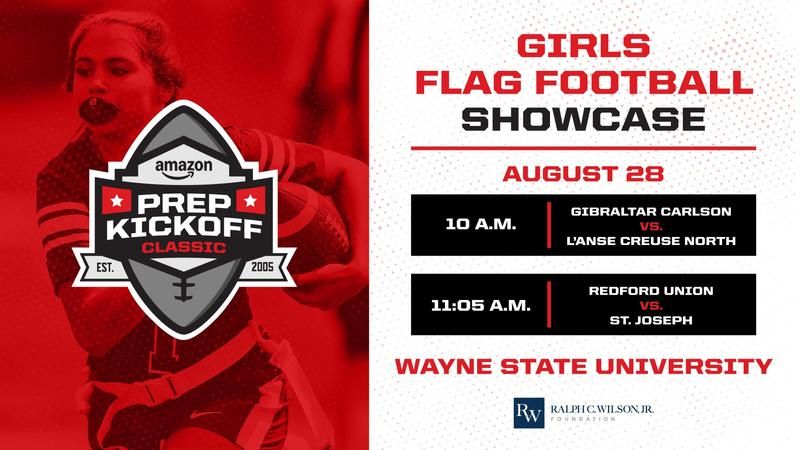 amazon
PREP
KICKOFF
CLASSIC
EST.
2005

GIRLS
FLAG FOOTBALL
SHOWCASE

AUGUST 28

10 A.M.
GIBRALTAR CARLSON
VS.
L'ANSE CREUSE NORTH

11:05 A.M.
REDFORD UNION
VS.
ST. JOSEPH

WAYNE STATE UNIVERSITY

RW
RALPH C. WILSON, JR.
FOUNDATION